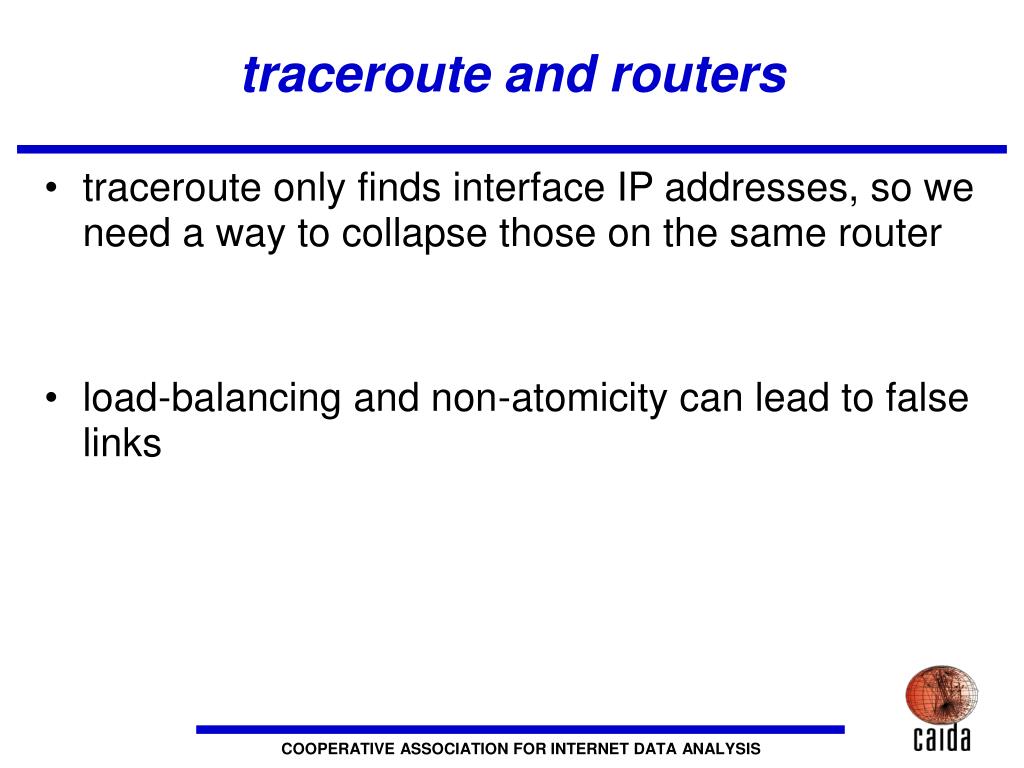 traceroute and routers

• traceroute only finds interface IP addresses, so we need a way to collapse those on the same router

• load-balancing and non-atomicity can lead to false links

COOPERATIVE ASSOCIATION FOR INTERNET DATA ANALYSIS

caida